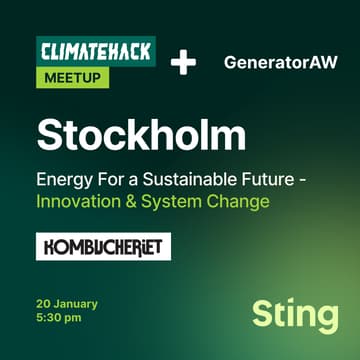 CLIMATEHACK
MEETUP

+

GeneratorAW

Stockholm

Energy For a Sustainable Future - Innovation & System Change

KOMBUCHERIET

20 January
5:30 pm

Sting